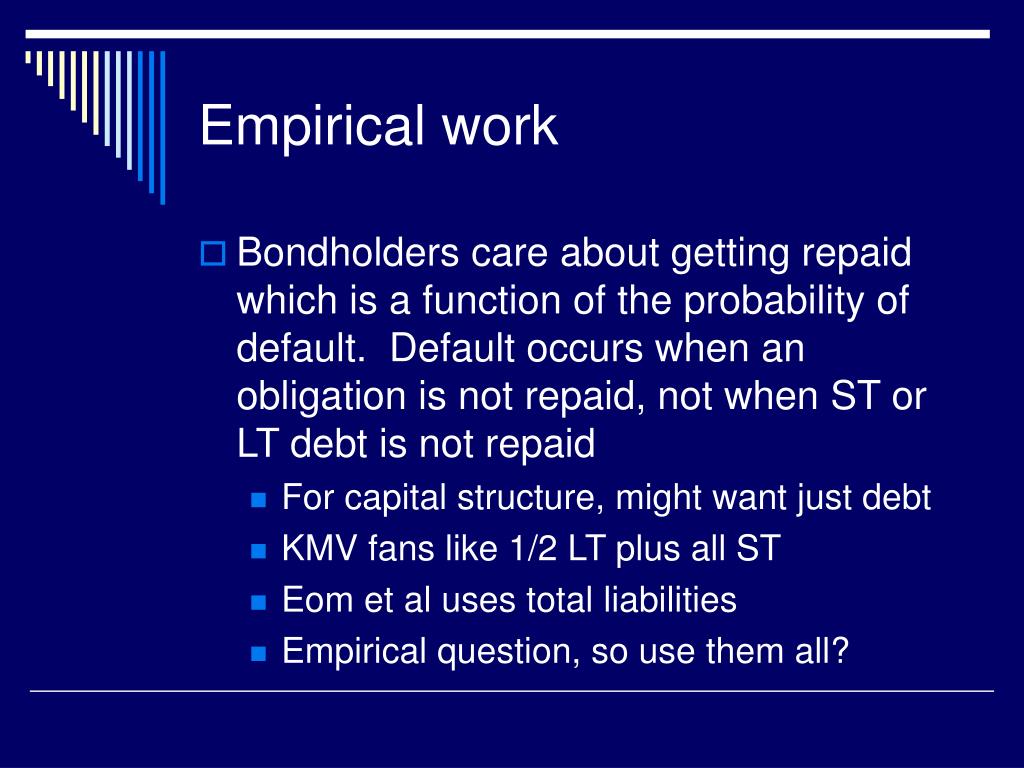 Empirical work

Bondholders care about getting repaid which is a function of the probability of default. Default occurs when an obligation is not repaid, not when ST or LT debt is not repaid

For capital structure, might want just debt

KMV fans like 1/2 LT plus all ST

Eom et al uses total liabilities

Empirical question, so use them all?